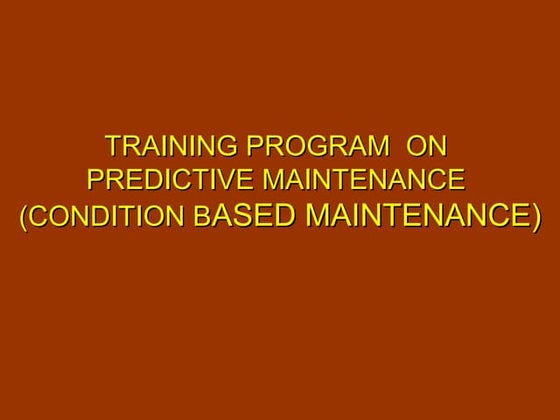 TRAINING PROGRAM ON PREDICTIVE MAINTENANCE (CONDITION BASED MAINTENANCE)